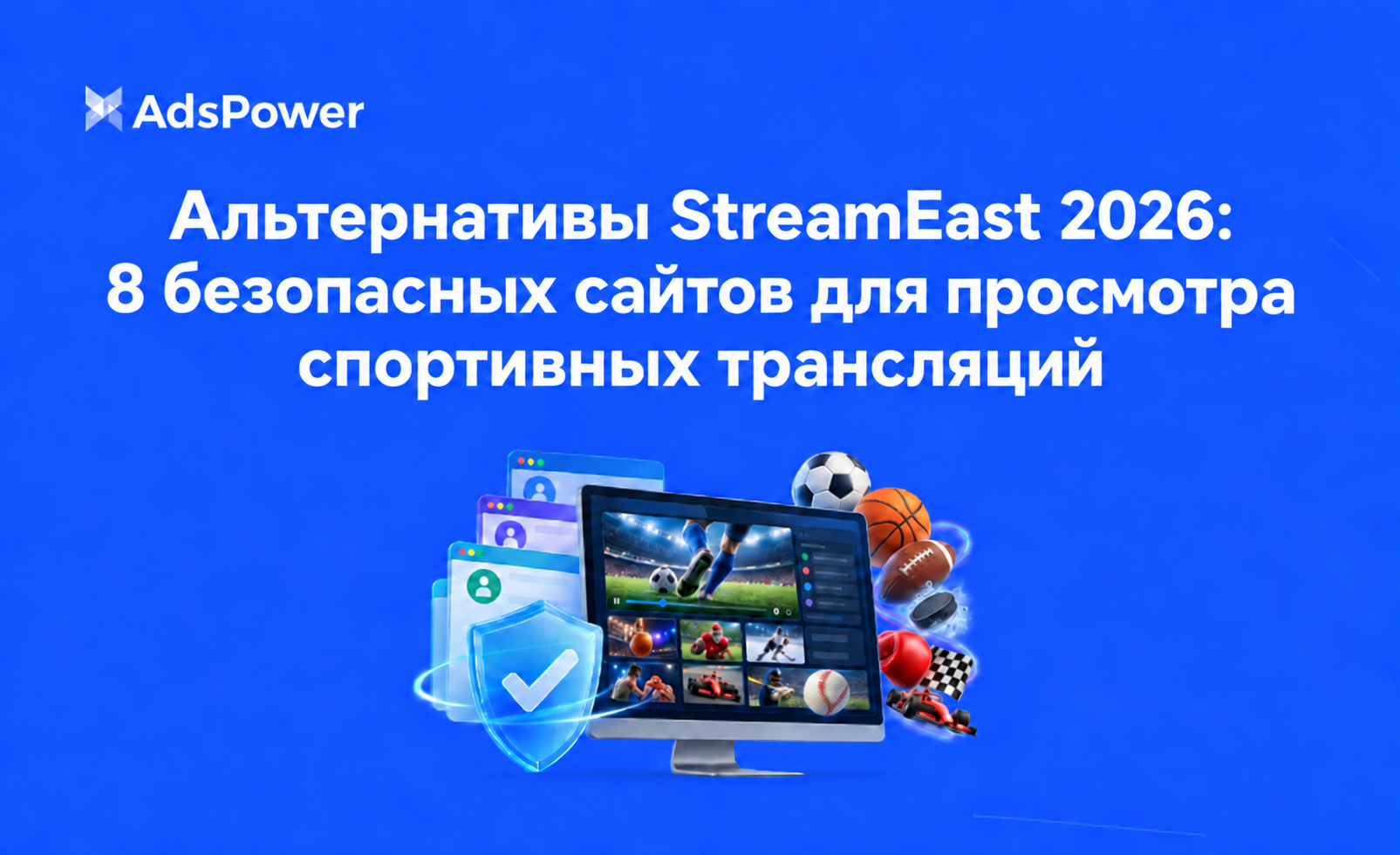 AdsPower

Альтернативы StreamEast 2026: 8 безопасных сайтов для просмотра спортивных трансляций